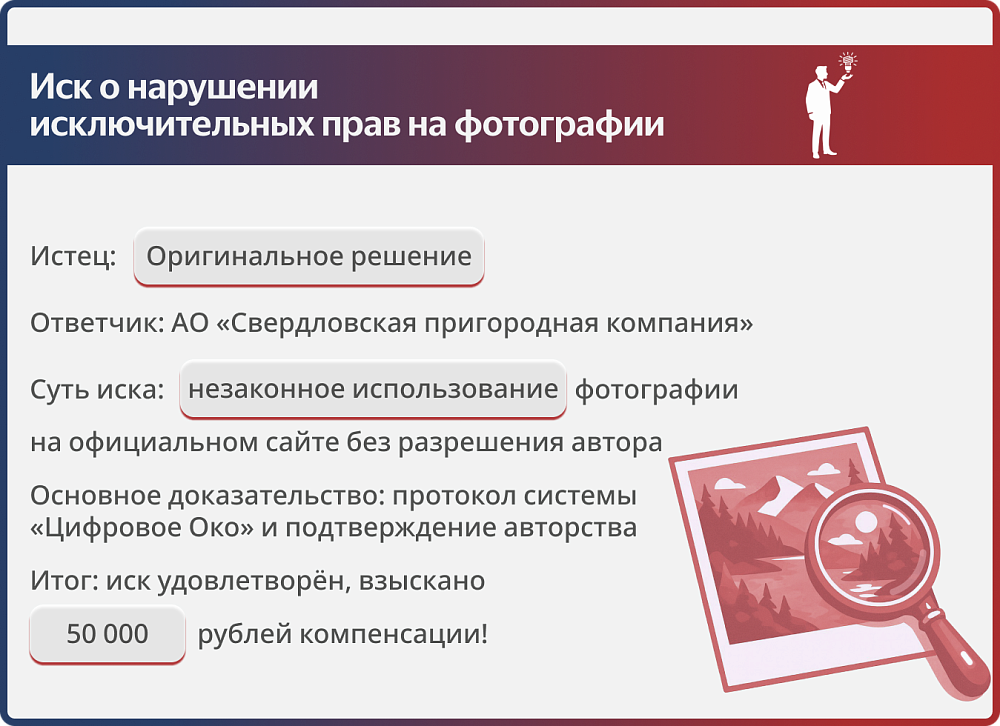 Иск о нарушении исключительных прав на фотографии

Истец: Оригинальное решение

Ответчик: АО «Свердловская пригородная компания»

Суть иска: незаконное использование фотографии на официальном сайте без разрешения автора

Основное доказательство: протокол системы «Цифровое Око» и подтверждение авторства

Итог: иск удовлетворён, взыскано 50 000 рублей компенсации!